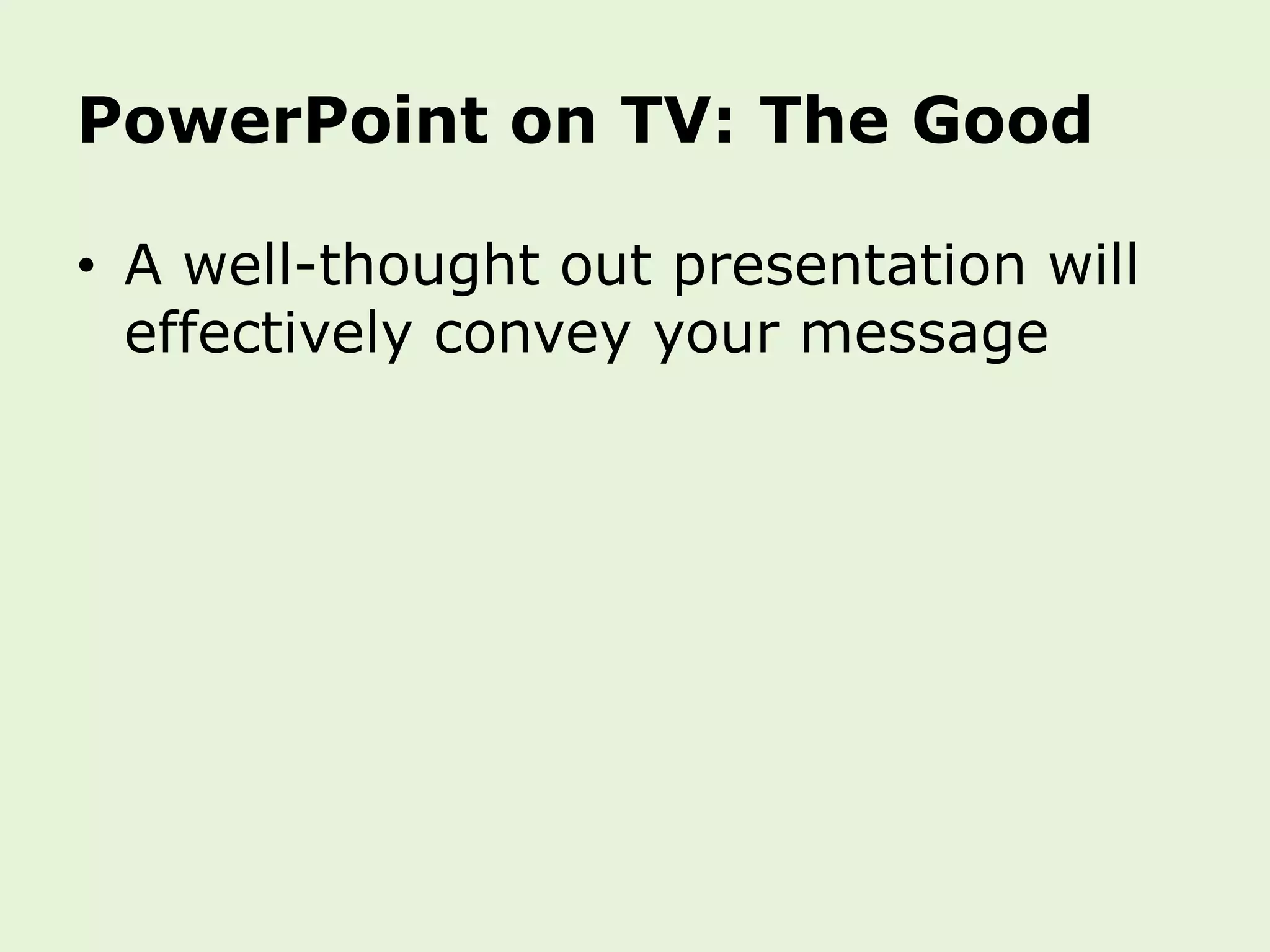 PowerPoint on TV: The Good

• A well-thought out presentation will effectively convey your message